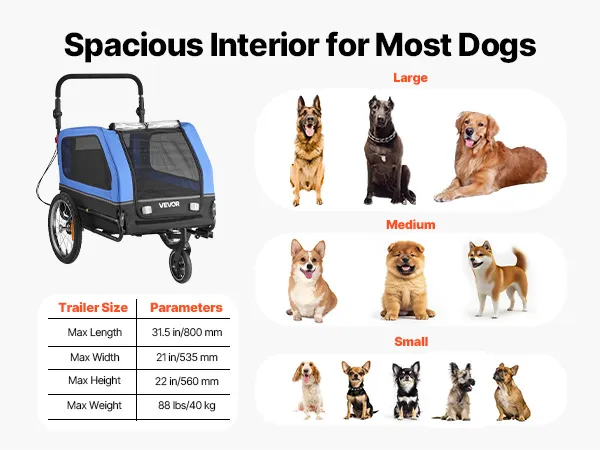 Spacious Interior for Most Dogs

VEVOR

| Trailer Size | Parameters |
|---|---|
| Max Length | 31.5 in/800 mm |
| Max Width | 21 in/535 mm |
| Max Height | 22 in/560 mm |
| Max Weight | 88 lbs/40 kg |

Large

Medium

Small